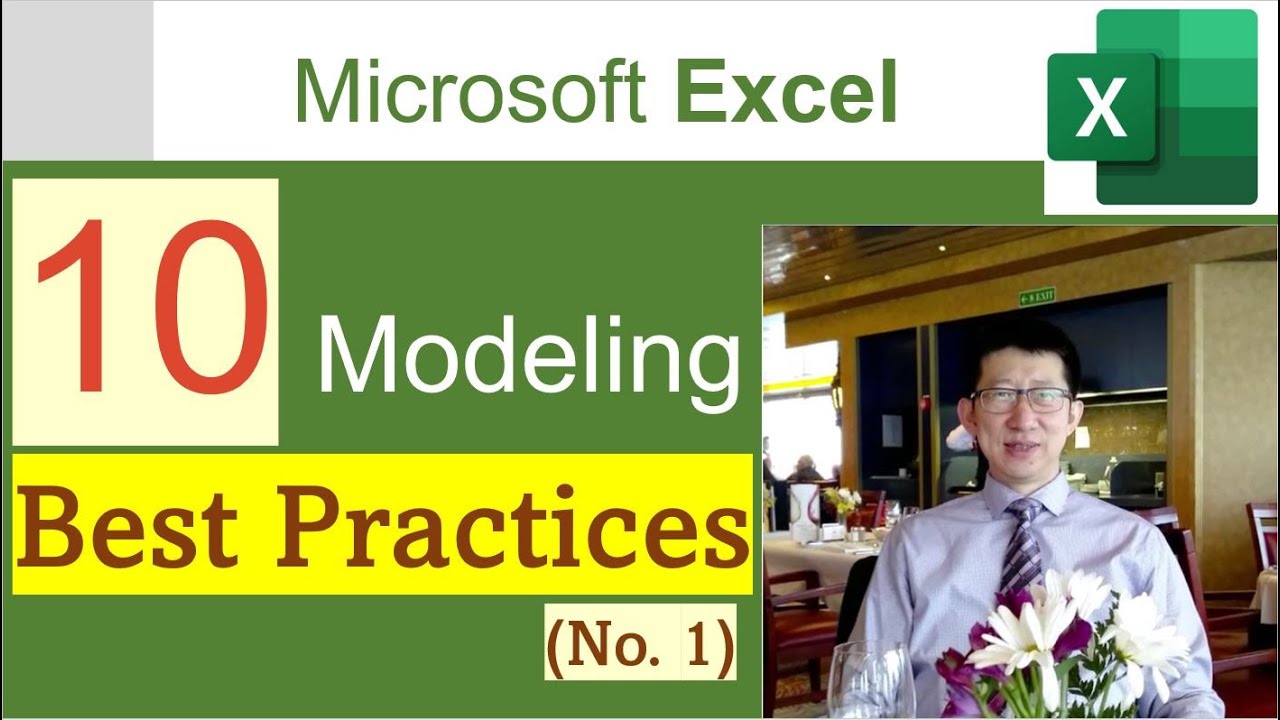 Microsoft Excel

X

10 Modeling

Best Practices

(No. 1)

EXIT